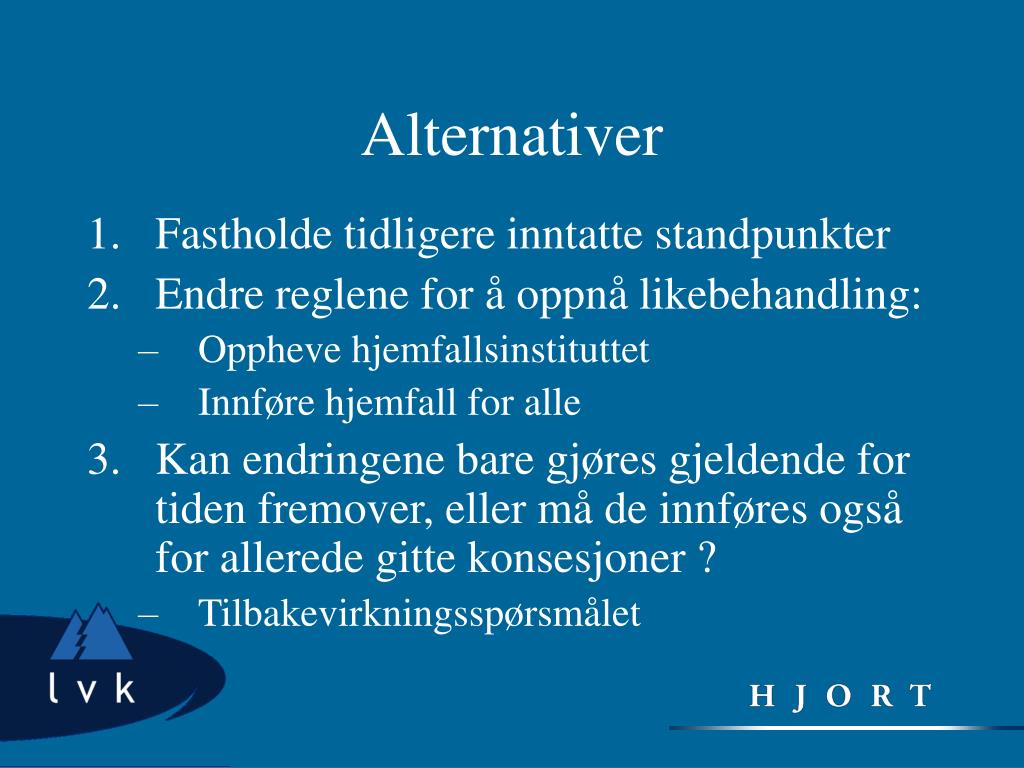 Alternativer

1. Fastholde tidligere inntatte standpunkter
2. Endre reglene for å oppnå likebehandling:
– Oppheve hjemfallsinstituttet
– Innføre hjemfall for alle
3. Kan endringene bare gjøres gjeldende for tiden fremover, eller må de innføres også for allerede gitte konsesjoner ?
– Tilbakevirkningsspørsmålet

l v k

H J O R T